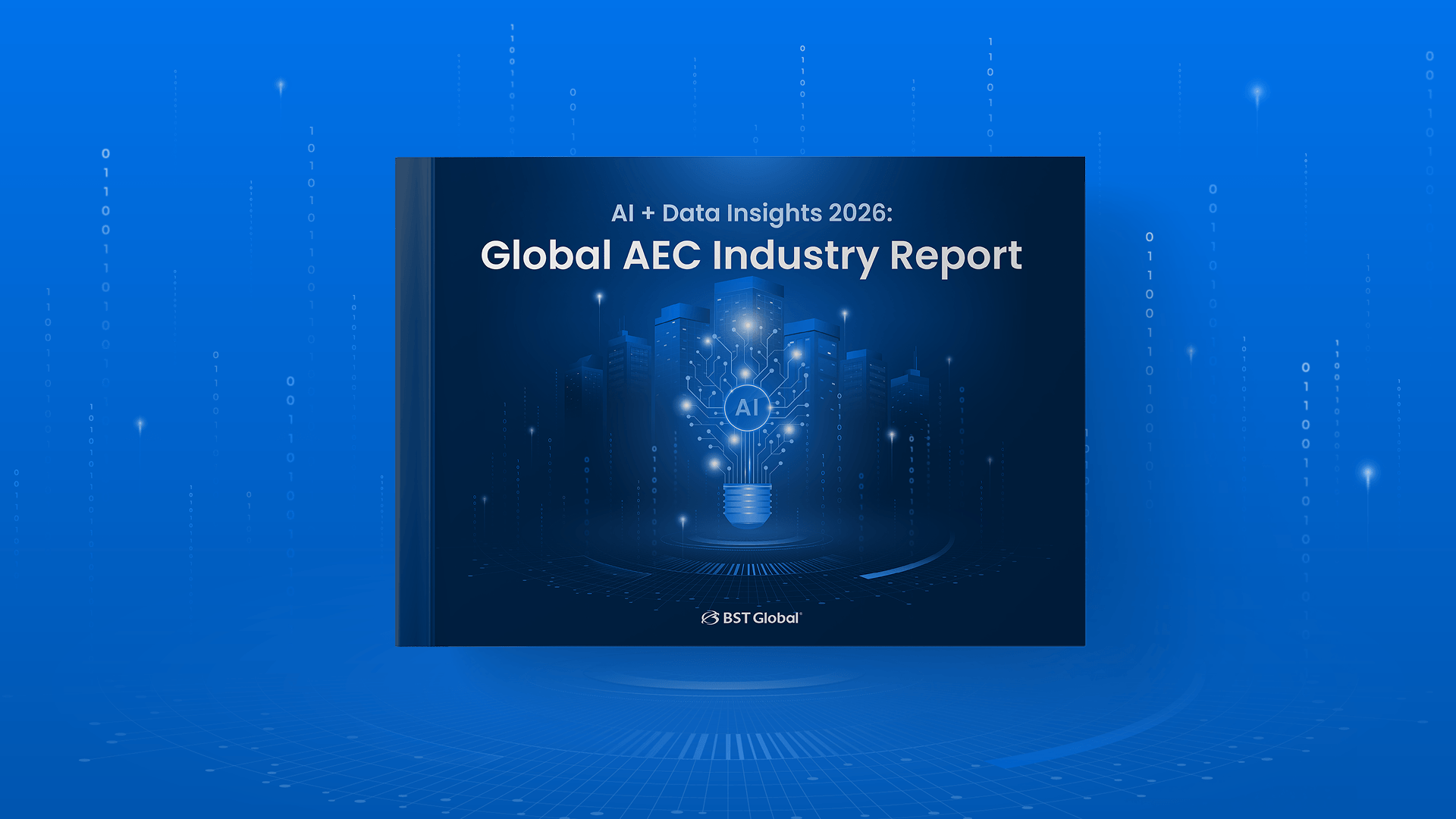 AI + Data Insights 2026:
Global AEC Industry Report

AI

BST Global